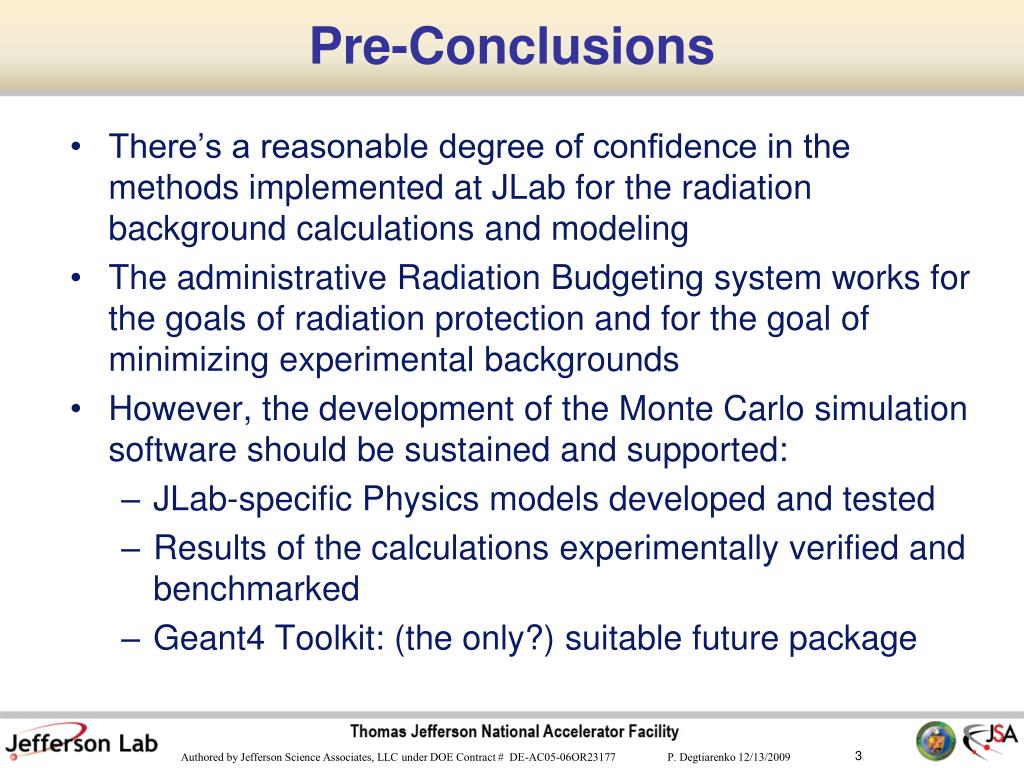 Pre-Conclusions

• There's a reasonable degree of confidence in the methods implemented at JLab for the radiation background calculations and modeling
• The administrative Radiation Budgeting system works for the goals of radiation protection and for the goal of minimizing experimental backgrounds
• However, the development of the Monte Carlo simulation software should be sustained and supported:
– JLab-specific Physics models developed and tested
– Results of the calculations experimentally verified and benchmarked
– Geant4 Toolkit: (the only?) suitable future package

Jefferson Lab
Thomas Jefferson National Accelerator Facility
Authored by Jefferson Science Associates, LLC under DOE Contract # DE-AC05-06OR23177 P. Degtiarenko 12/13/2009 3
JSA